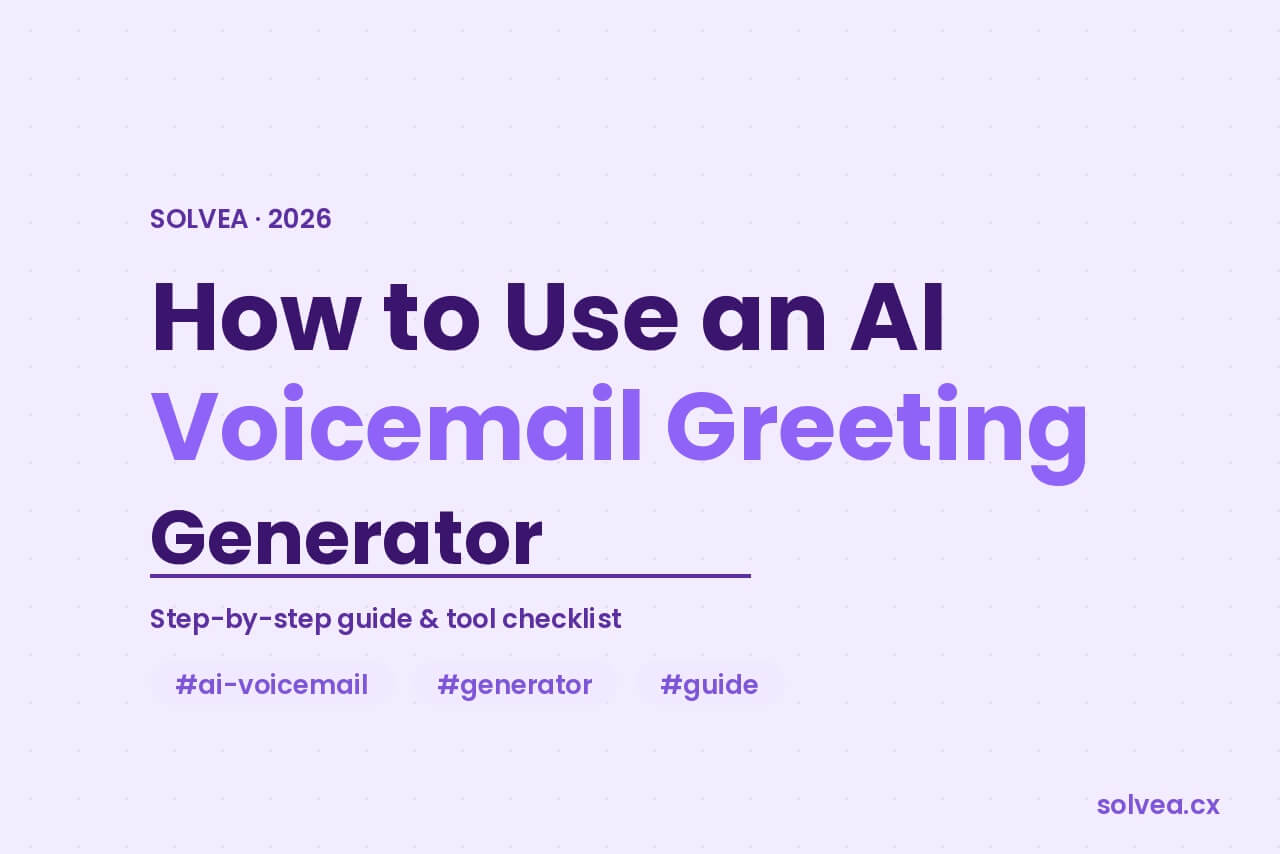 SOLVEA · 2026

How to Use an AI Voicemail Greeting Generator

Step-by-step guide & tool checklist

#ai-voicemail #generator #guide

solvea.cx